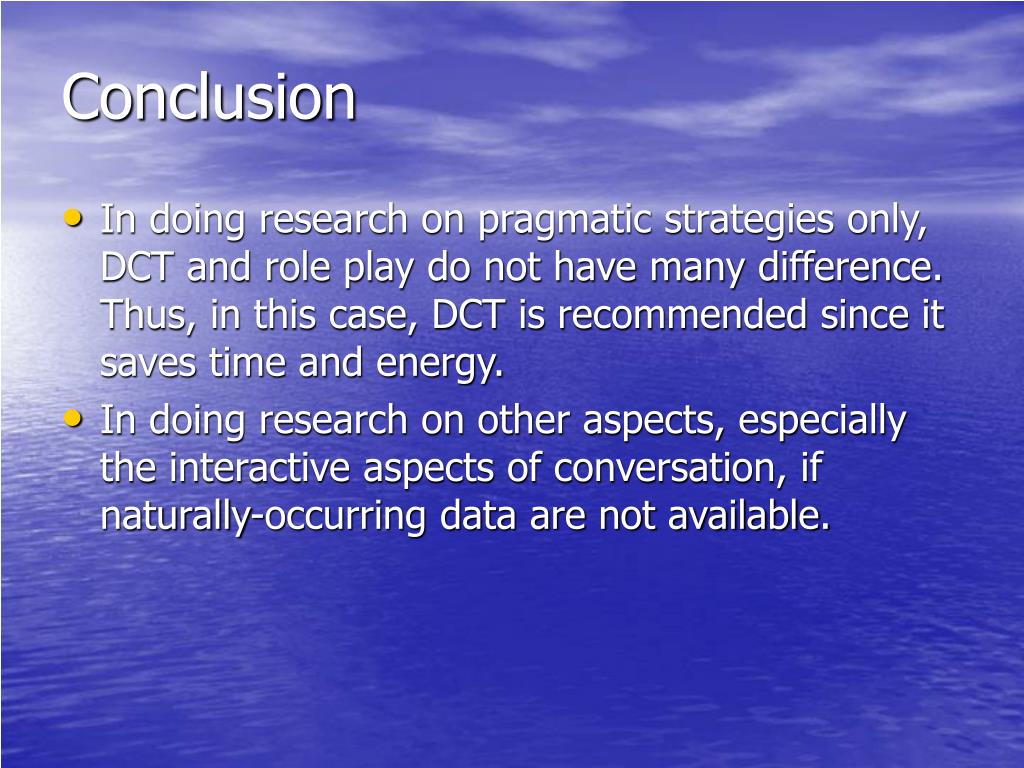 Conclusion

• In doing research on pragmatic strategies only, DCT and role play do not have many difference. Thus, in this case, DCT is recommended since it saves time and energy.
• In doing research on other aspects, especially the interactive aspects of conversation, if naturally-occurring data are not available.